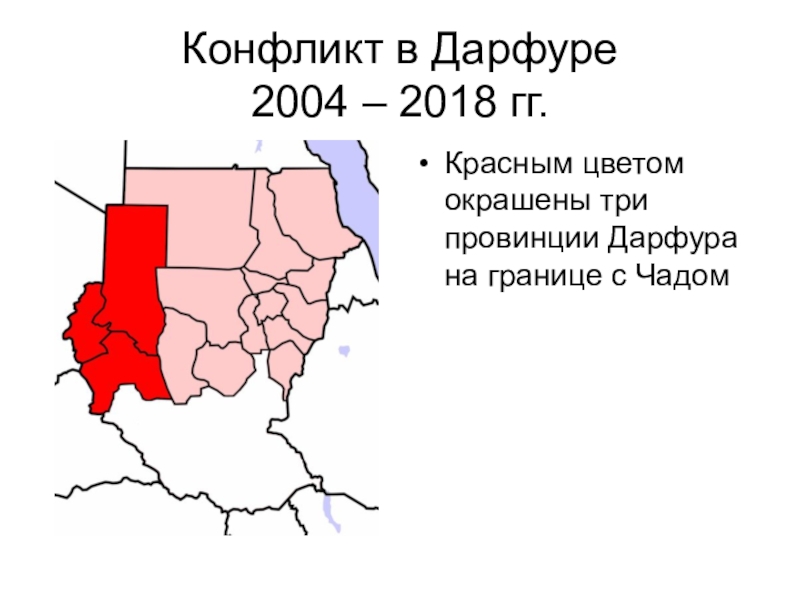 Конфликт в Дарфуре 2004 – 2018 гг.

• Красным цветом окрашены три провинции Дарфура на границе с Чадом